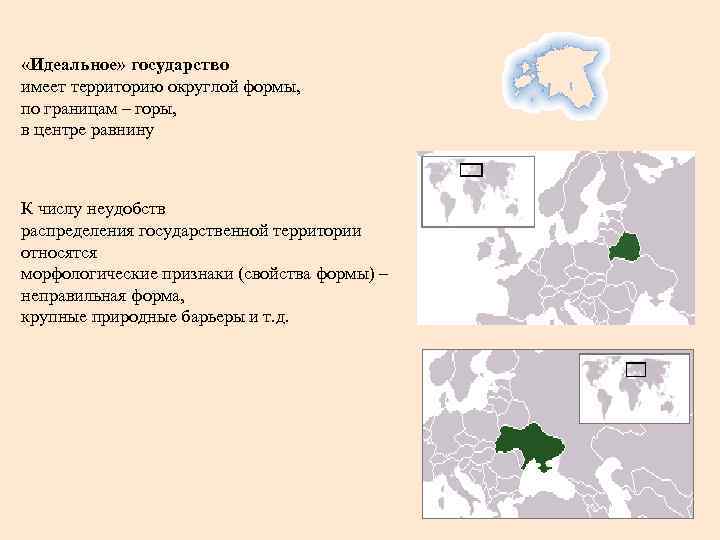 «Идеальное» государство
имеет территорию округлой формы,
по границам – горы,
в центре равнину

К числу неудобств
распределения государственной территории
относятся
морфологические признаки (свойства формы) –
неправильная форма,
крупные природные барьеры и т.д.